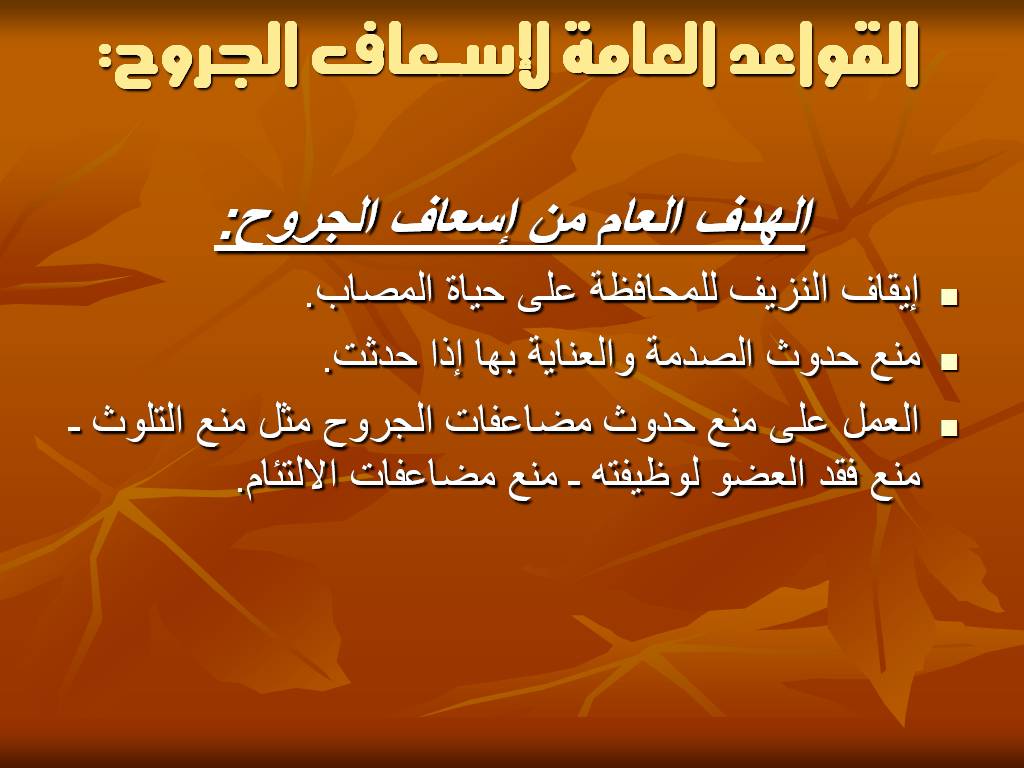 القواعد العامة لإسعاف الجروح:

الهدف العام من إسعاف الجروح:

▪ إيقاف النزيف للمحافظة على حياة المصاب.
▪ منع حدوث الصدمة والعناية بها إذا حدثت.
▪ العمل على منع حدوث مضاعفات الجروح مثل منع التلوث ـ منع فقد العضو لوظيفته ـ منع مضاعفات الالتئام.